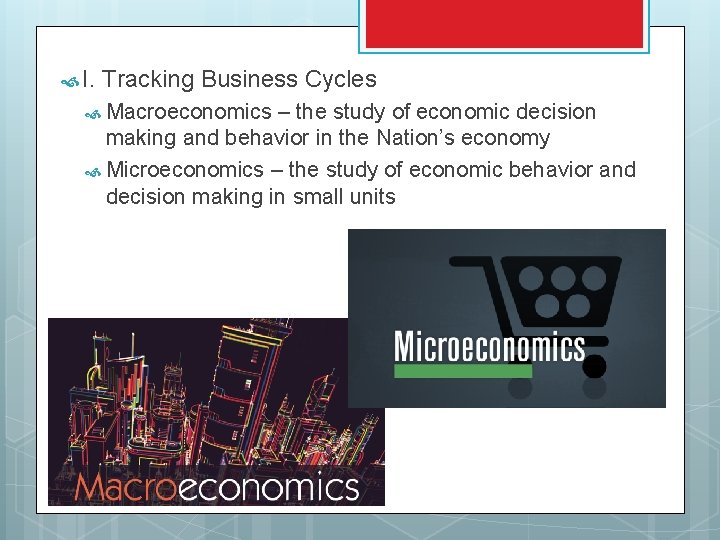 I. Tracking Business Cycles

Macroeconomics – the study of economic decision making and behavior in the Nation's economy

Microeconomics – the study of economic behavior and decision making in small units

Microeconomics

Macroeconomics